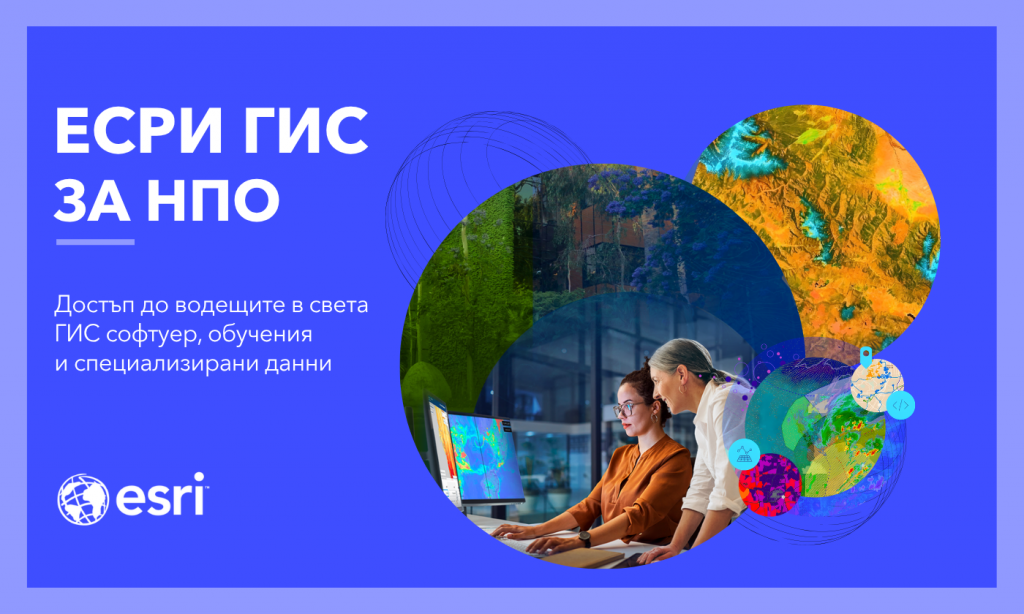 ЕСРИ ГИС ЗА НПО

Достъп до водещите в света ГИС софтуер, обучения и специализирани данни

esri